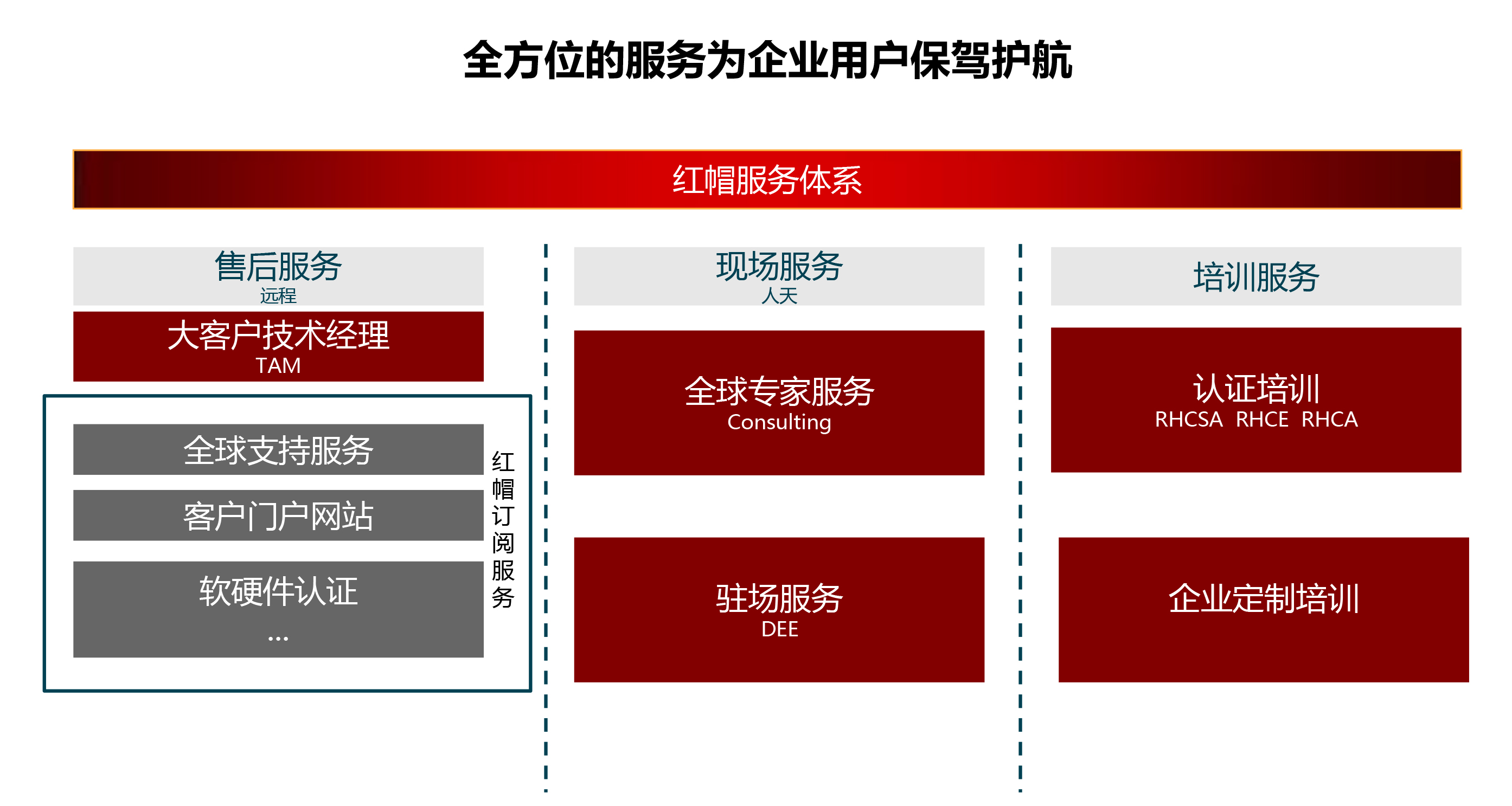 全方位的服务为企业用户保驾护航

红帽服务体系

售后服务
远程

大客户技术经理
TAM

全球支持服务

客户门户网站

软硬件认证
...

红帽订阅服务

现场服务
人天

全球专家服务
Consulting

驻场服务
DEE

培训服务

认证培训
RHCSA RHCE RHCA

企业定制培训